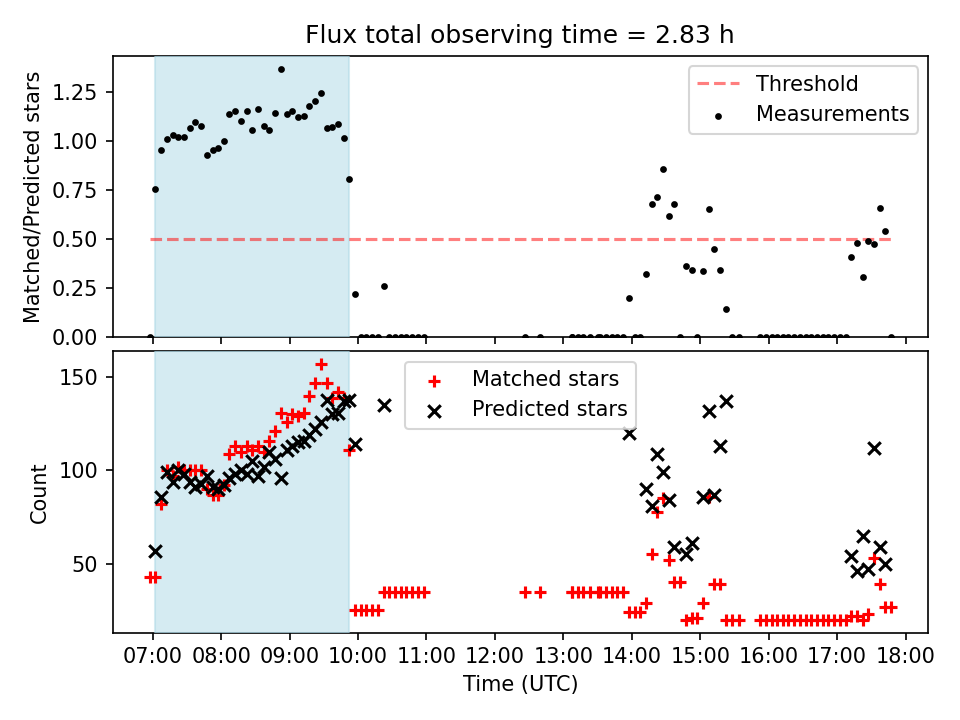 Flux total observing time = 2.83 h

Matched/Predicted stars

1.25
1.00
0.75
0.50
0.25
0.00

Threshold
Measurements

Count

150
100
50

Matched stars
Predicted stars

07:00 08:00 09:00 10:00 11:00 12:00 13:00 14:00 15:00 16:00 17:00 18:00

Time (UTC)